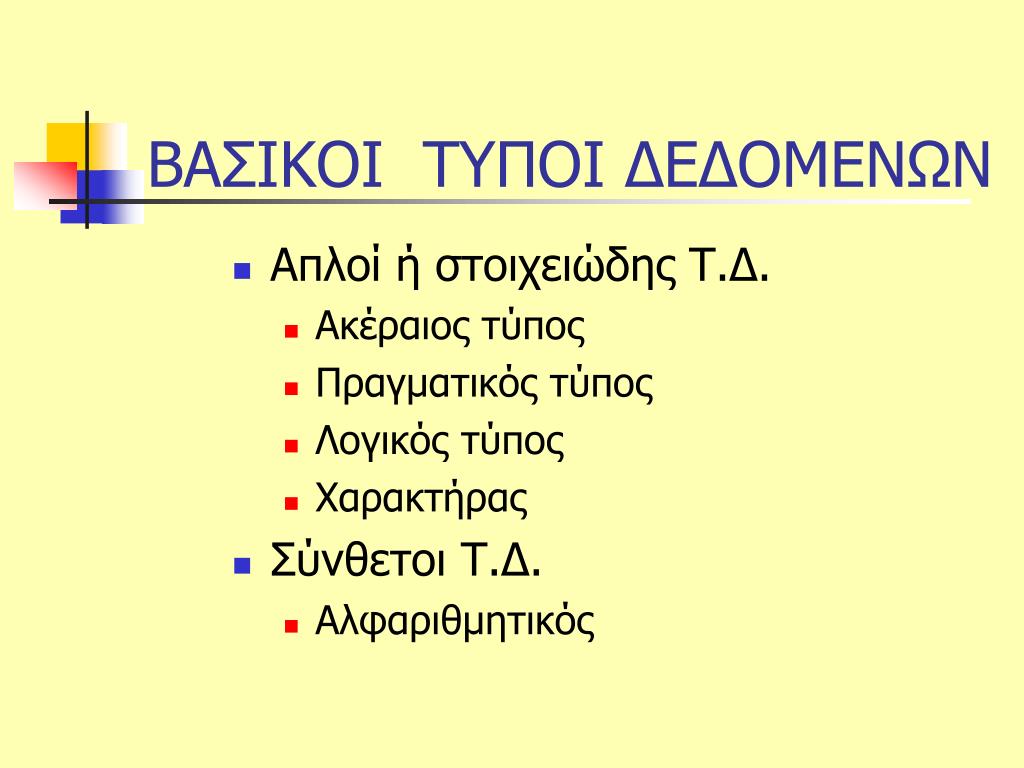 ΒΑΣΙΚΟΙ ΤΥΠΟΙ ΔΕΔΟΜΕΝΩΝ

- Απλοί ή στοιχειώδης Τ.Δ.
  - Ακέραιος τύπος
  - Πραγματικός τύπος
  - Λογικός τύπος
  - Χαρακτήρας
- Σύνθετοι Τ.Δ.
  - Αλφαριθμητικός